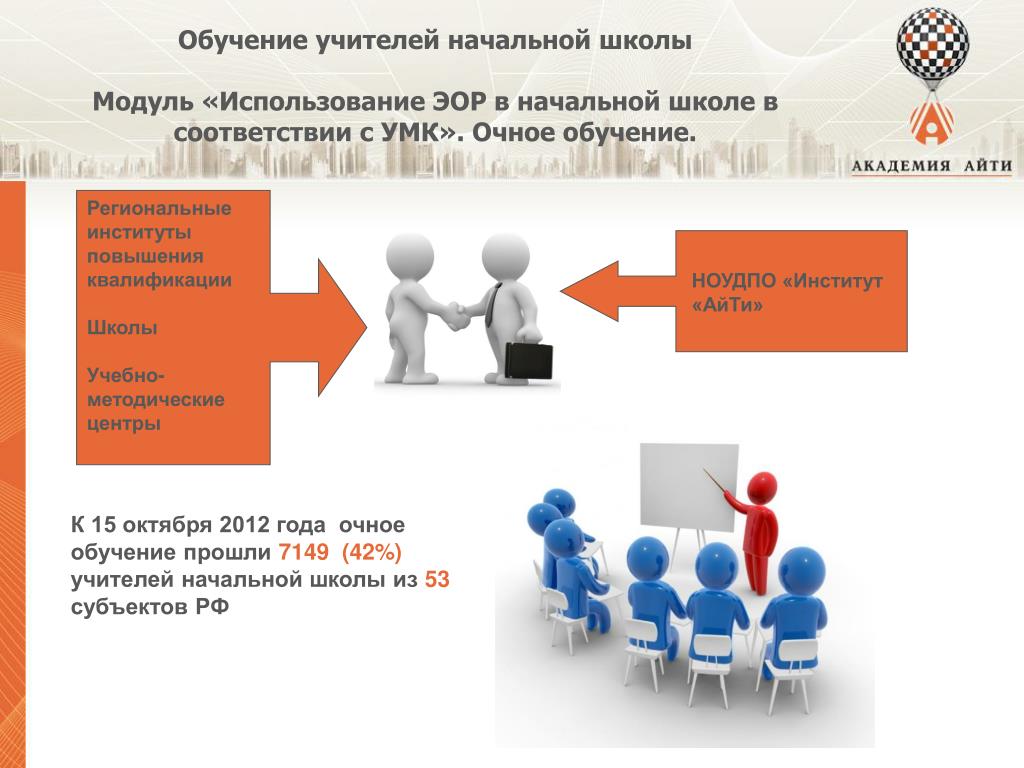 Обучение учителей начальной школы

Модуль «Использование ЭОР в начальной школе в соответствии с УМК». Очное обучение.

АКАДЕМИЯ АЙТИ

Региональные институты повышения квалификации

Школы

Учебно-методические центры

НОУДПО «Институт «АйТи»

К 15 октября 2012 года очное обучение прошли 7149 (42%) учителей начальной школы из 53 субъектов РФ